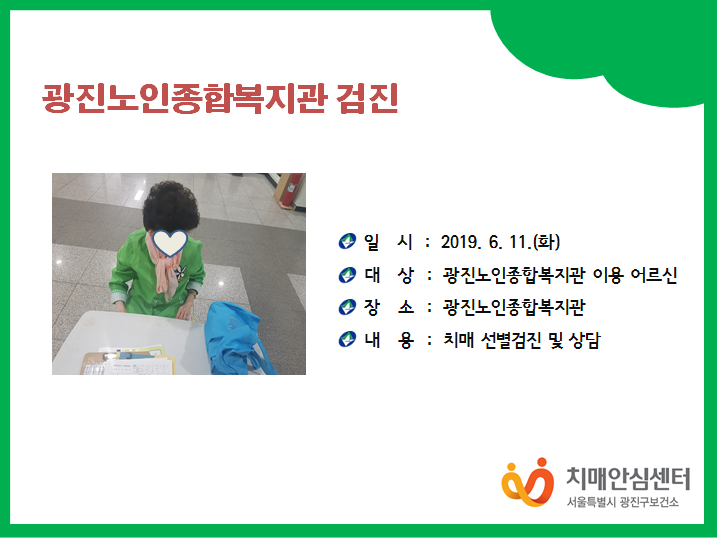 광진노인종합복지관 검진

일 시 : 2019. 6. 11.(화)

대 상 : 광진노인종합복지관 이용 어르신

장 소 : 광진노인종합복지관

내 용 : 치매 선별검진 및 상담

치매안심센터
서울특별시 광진구보건소